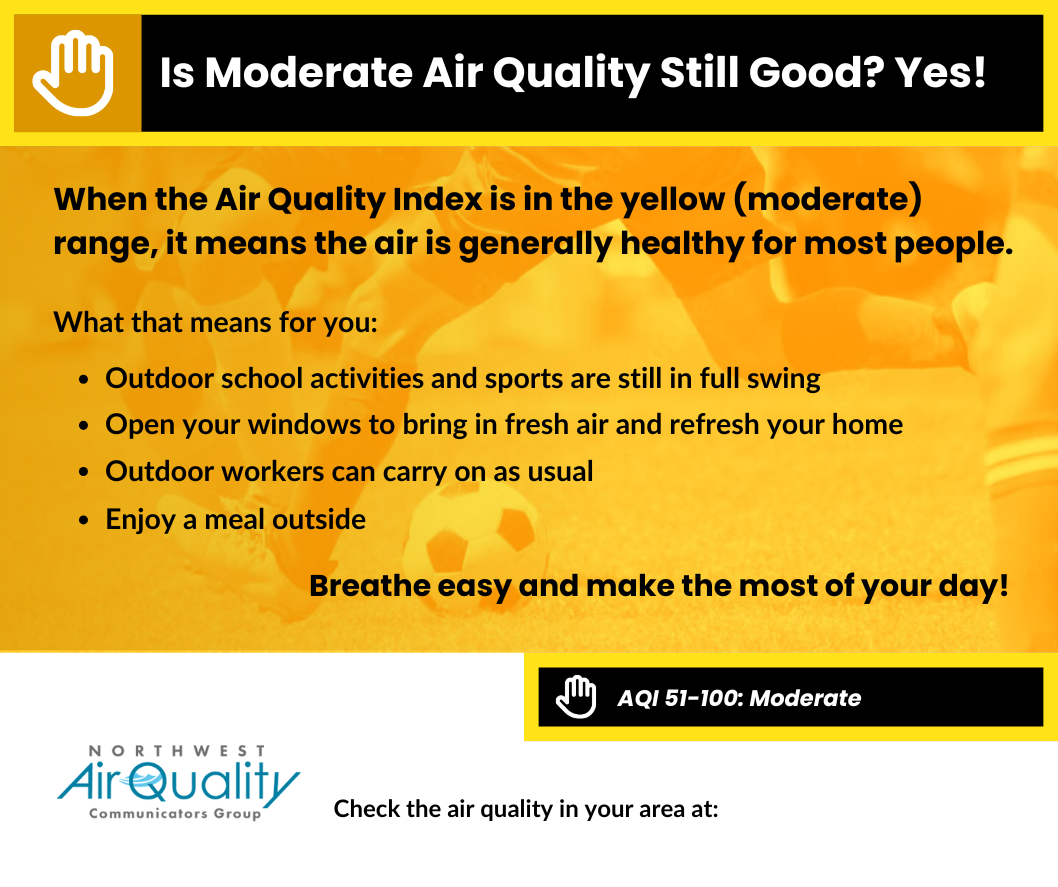 Is Moderate Air Quality Still Good? Yes!

When the Air Quality Index is in the yellow (moderate) range, it means the air is generally healthy for most people.

What that means for you:

- Outdoor school activities and sports are still in full swing
- Open your windows to bring in fresh air and refresh your home
- Outdoor workers can carry on as usual
- Enjoy a meal outside

Breathe easy and make the most of your day!

AQI 51-100: Moderate

NORTHWEST
Air Quality
Communicators Group

Check the air quality in your area at: